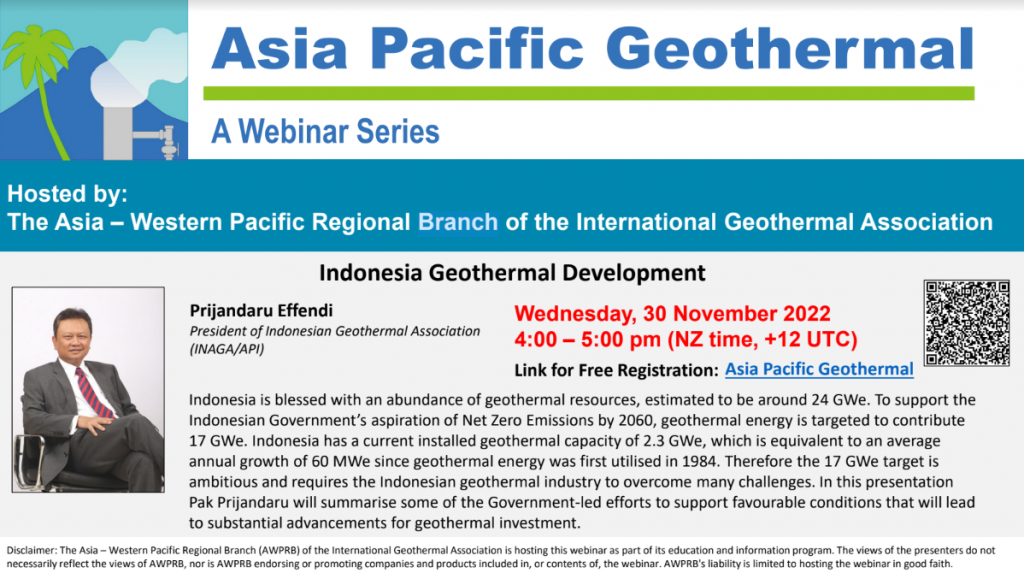 Asia Pacific Geothermal

A Webinar Series

Hosted by:
The Asia – Western Pacific Regional Branch of the International Geothermal Association

Indonesia Geothermal Development

Prijandaru Effendi
President of Indonesian Geothermal Association (INAGA/API)

Wednesday, 30 November 2022
4:00 – 5:00 pm (NZ time, +12 UTC)

Link for Free Registration: Asia Pacific Geothermal

Indonesia is blessed with an abundance of geothermal resources, estimated to be around 24 GWe. To support the Indonesian Government's aspiration of Net Zero Emissions by 2060, geothermal energy is targeted to contribute 17 GWe. Indonesia has a current installed geothermal capacity of 2.3 GWe, which is equivalent to an average annual growth of 60 MWe since geothermal energy was first utilised in 1984. Therefore the 17 GWe target is ambitious and requires the Indonesian geothermal industry to overcome many challenges. In this presentation Pak Prijandaru will summarise some of the Government-led efforts to support favourable conditions that will lead to substantial advancements for geothermal investment.

Disclaimer: The Asia – Western Pacific Regional Branch (AWPRB) of the International Geothermal Association is hosting this webinar as part of its education and information program. The views of the presenters do not necessarily reflect the views of AWPRB, nor is AWPRB endorsing or promoting companies and products included in, or contents of, the webinar. AWPRB's liability is limited to hosting the webinar in good faith.